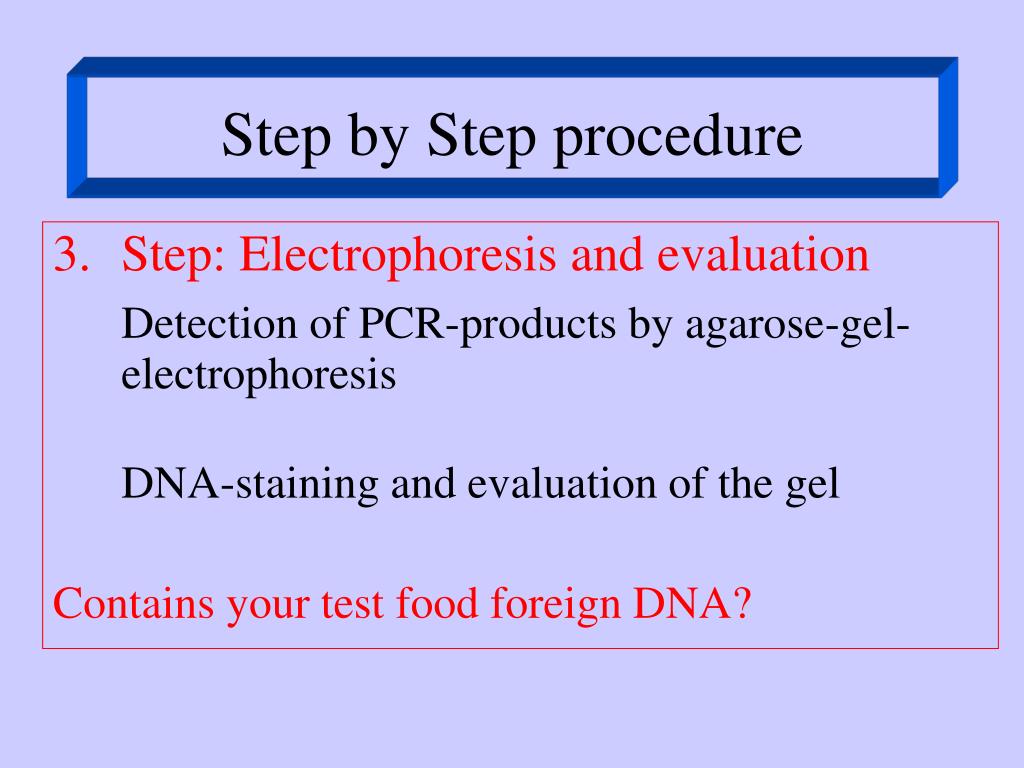 Step by Step procedure

3. Step: Electrophoresis and evaluation

Detection of PCR-products by agarose-gel-electrophoresis

DNA-staining and evaluation of the gel

Contains your test food foreign DNA?